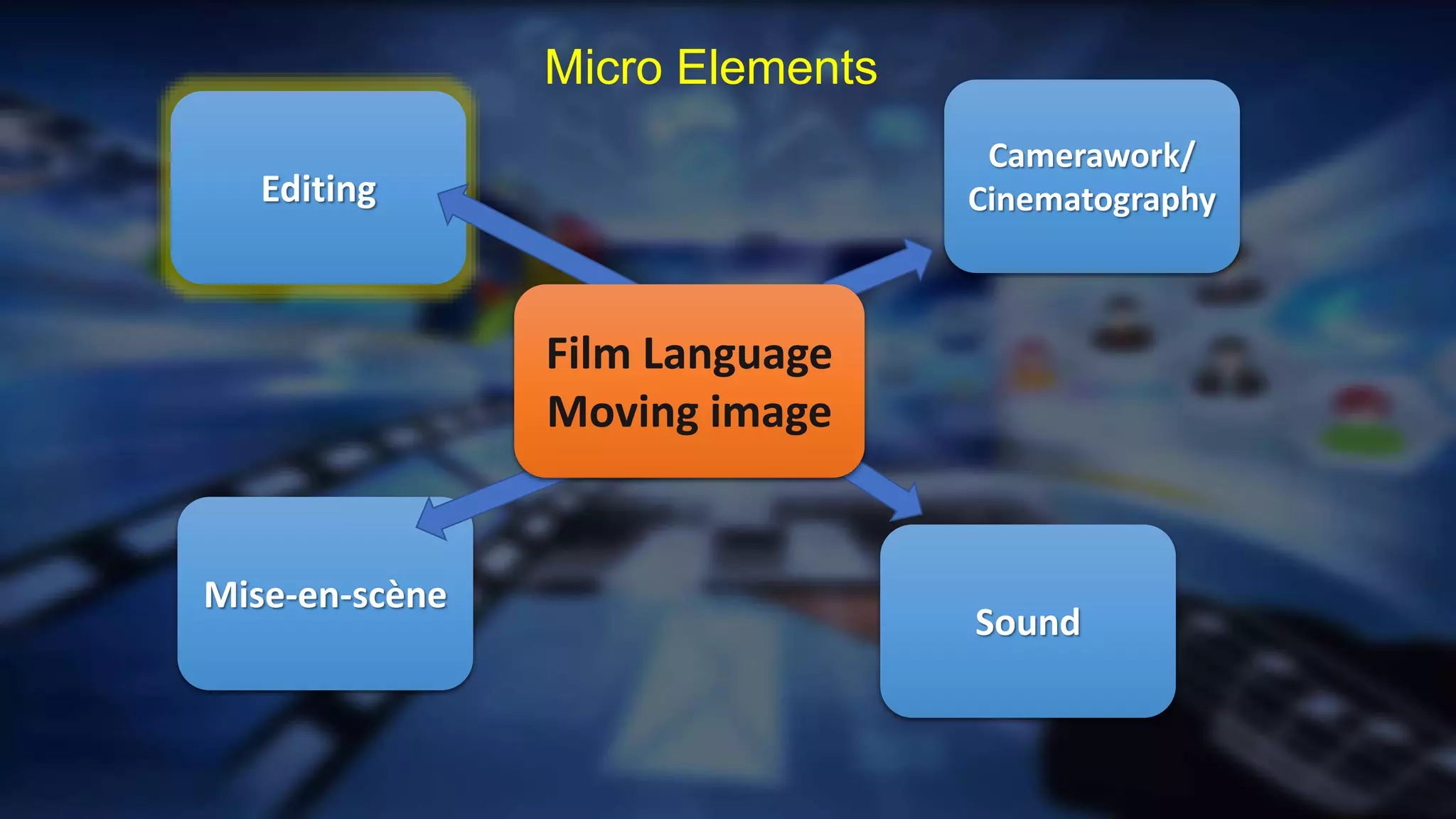 Micro Elements

Editing

Camerawork/ Cinematography

Film Language Moving image

Mise-en-scène

Sound